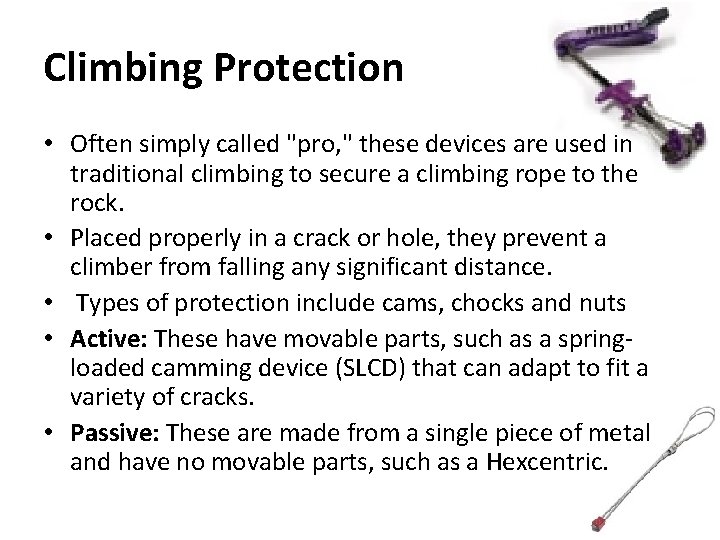 Climbing Protection

• Often simply called "pro," these devices are used in traditional climbing to secure a climbing rope to the rock.
• Placed properly in a crack or hole, they prevent a climber from falling any significant distance.
• Types of protection include cams, chocks and nuts
• Active: These have movable parts, such as a spring-loaded camming device (SLCD) that can adapt to fit a variety of cracks.
• Passive: These are made from a single piece of metal and have no movable parts, such as a Hexcentric.